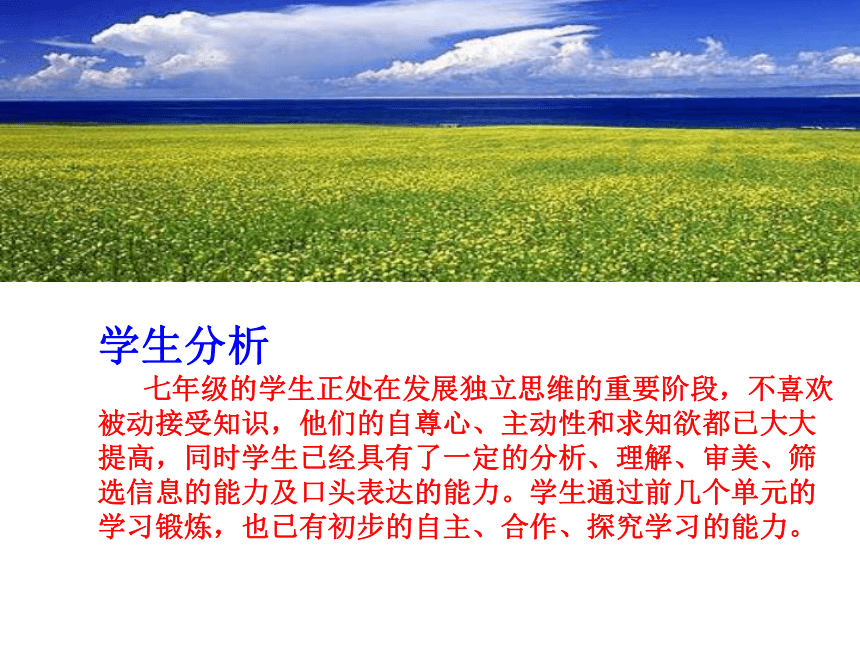 学生分析

七年级的学生正处在发展独立思维的重要阶段，不喜欢被动接受知识，他们的自尊心、主动性和求知欲都已大大提高，同时学生已经具有了一定的分析、理解、审美、筛选信息的能力及口头表达的能力。学生通过前几个单元的学习锻炼，也已有初步的自主、合作、探究学习的能力。